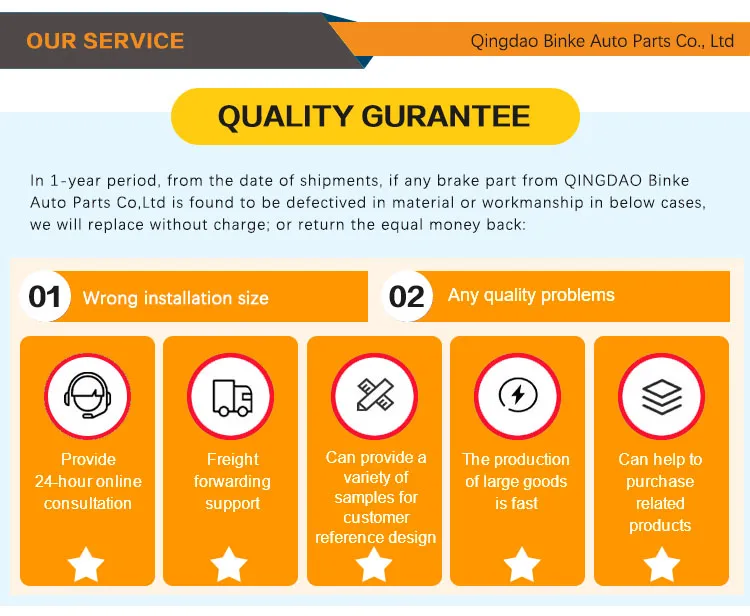 OUR SERVICE

Qingdao Binke Auto Parts Co., Ltd

QUALITY GURANTEE

In 1-year period, from the date of shipments, if any brake part from QINGDAO Binke Auto Parts Co,Ltd is found to be defectived in material or workmanship in below cases, we will replace without charge; or return the equal money back:

01 Wrong installation size

02 Any quality problems

Provide 24-hour online consultation

Freight forwarding support

Can provide a variety of samples for customer reference design

The production of large goods is fast

Can help to purchase related products